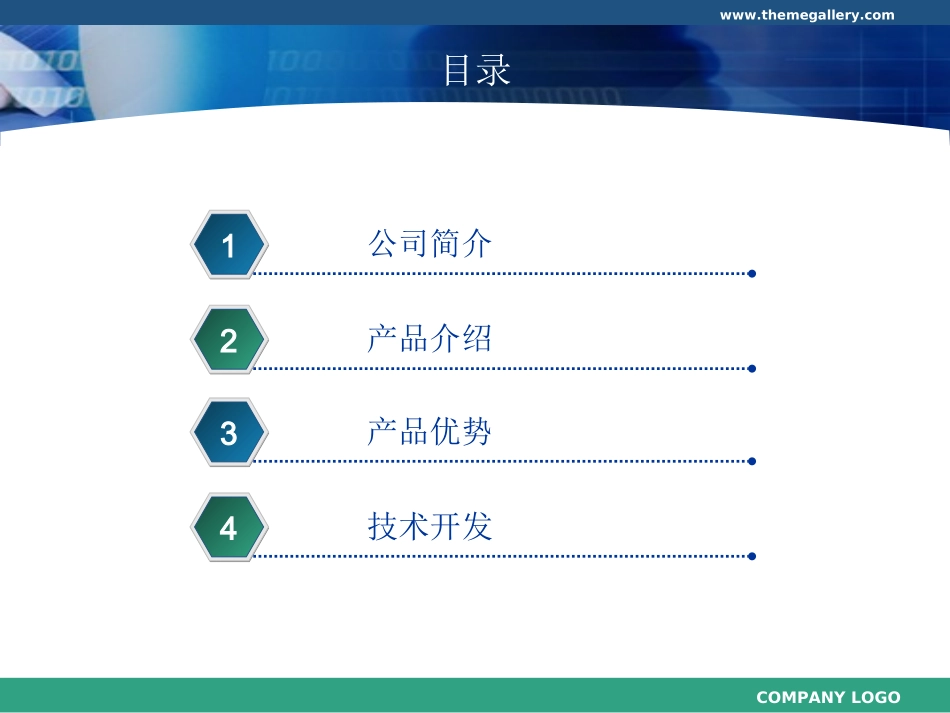 www.themegallery.com

目录

1 公司简介

2 产品介绍

3 产品优势

4 技术开发

COMPANY LOGO